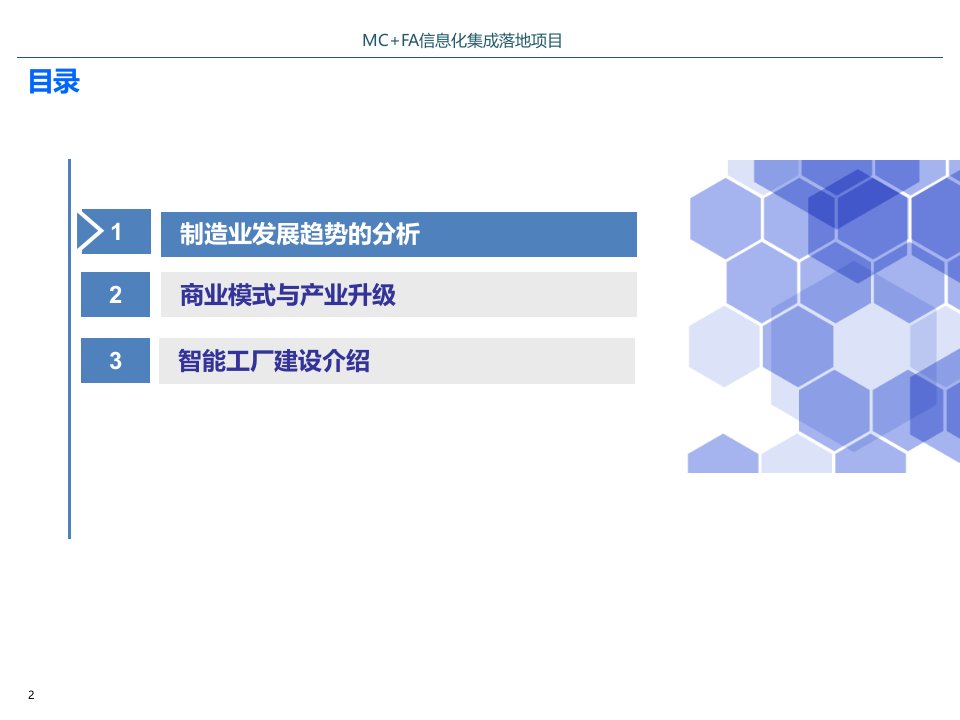 MC+FA信息化集成落地项目

目录

1 制造业发展趋势的分析

2 商业模式与产业升级

3 智能工厂建设介绍

2